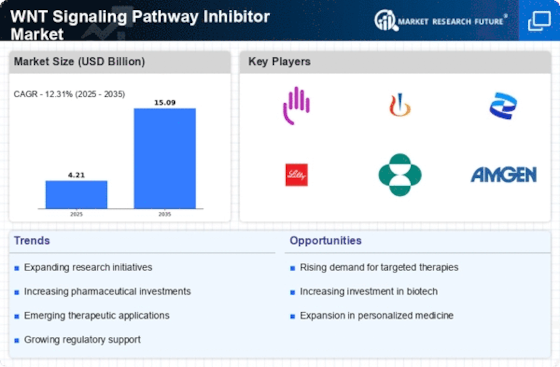 WNT Signaling Pathway Inhibitor Market

MARKET RESEARCH FUTURE®

Market Size (USD Billion)

CAGR - 12.31% (2025 - 2035)

4.21

15.09

2025

2035

Key Players

Lilly

AMGEN

Trends

Expanding research initiatives

Increasing pharmaceutical investments

Emerging therapeutic applications

Growing regulatory support

Opportunities

Rising demand for targeted therapies

Increasing investment in biotech

Expansion in personalized medicine